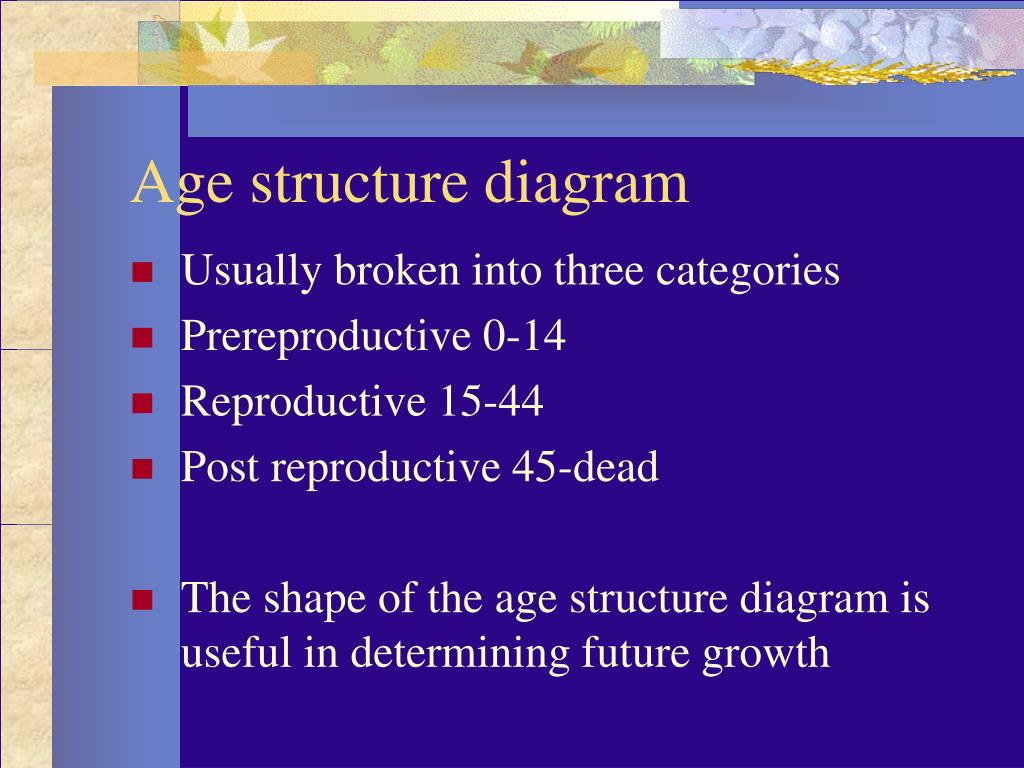 Age structure diagram

Usually broken into three categories

Prereproductive 0-14

Reproductive 15-44

Post reproductive 45-dead

The shape of the age structure diagram is useful in determining future growth